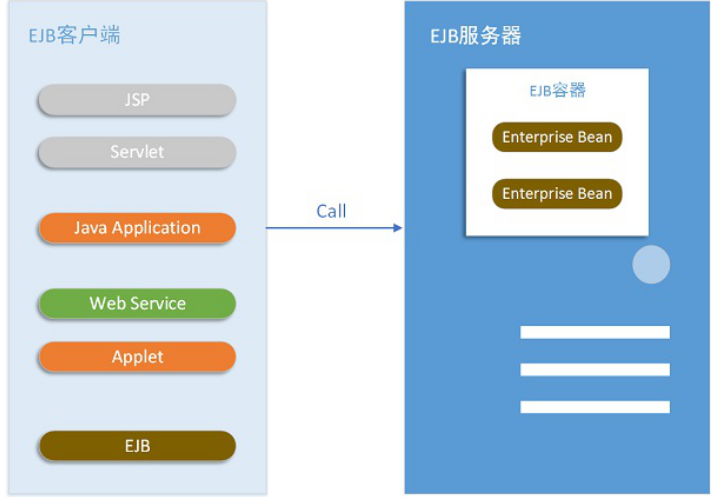 EJB客户端

JSP

Servlet

Java Application

Web Service

Applet

EJB

Call

EJB服务器

EJB容器

Enterprise Bean

Enterprise Bean